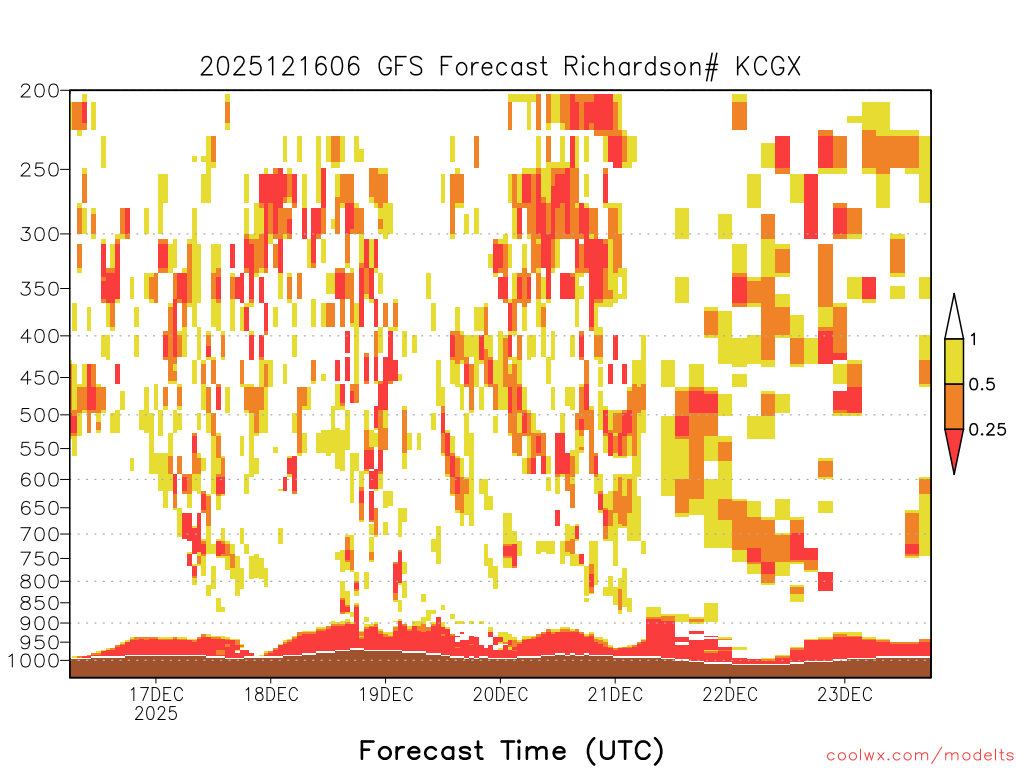 2025121606 GFS Forecast Richardson# KCGX

200
250
300
350
400
450
500
550
600
650
700
750
800
850
900
950
1000

1
0.5
0.25

17DEC
2025
18DEC
19DEC
20DEC
21DEC
22DEC
23DEC

Forecast Time (UTC)

coolwx.com/modelts